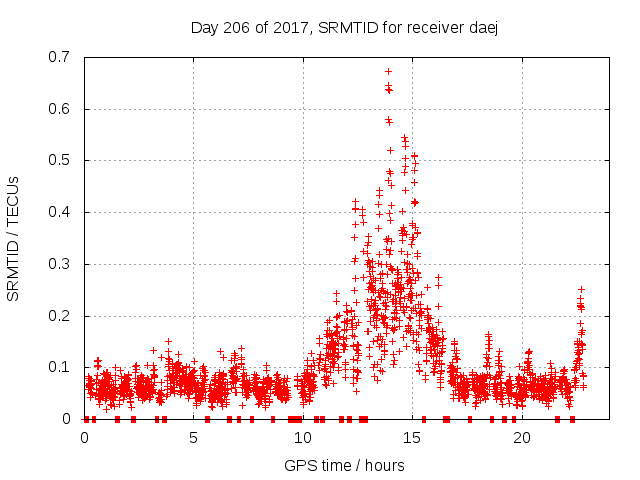 Day 206 of 2017, SRMTID for receiver daej

SRMTID / TECUs

0.7
0.6
0.5
0.4
0.3
0.2
0.1
0

0
5
10
15
20

GPS time / hours